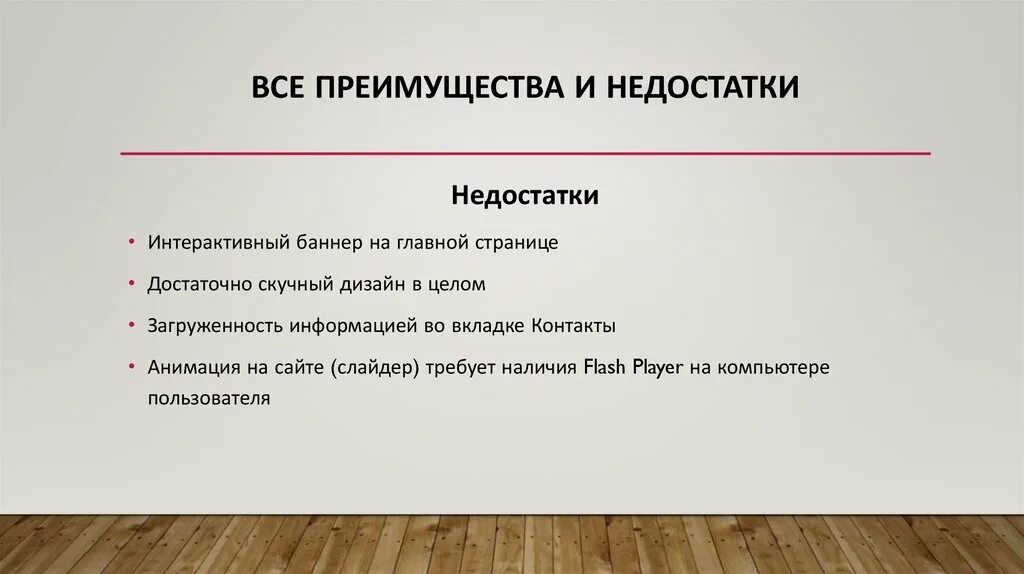 ВСЕ ПРЕИМУЩЕСТВА И НЕДОСТАТКИ

Недостатки

• Интерактивный баннер на главной странице
• Достаточно скучный дизайн в целом
• Загруженность информацией во вкладке Контакты
• Анимация на сайте (слайдер) требует наличия Flash Player на компьютере пользователя